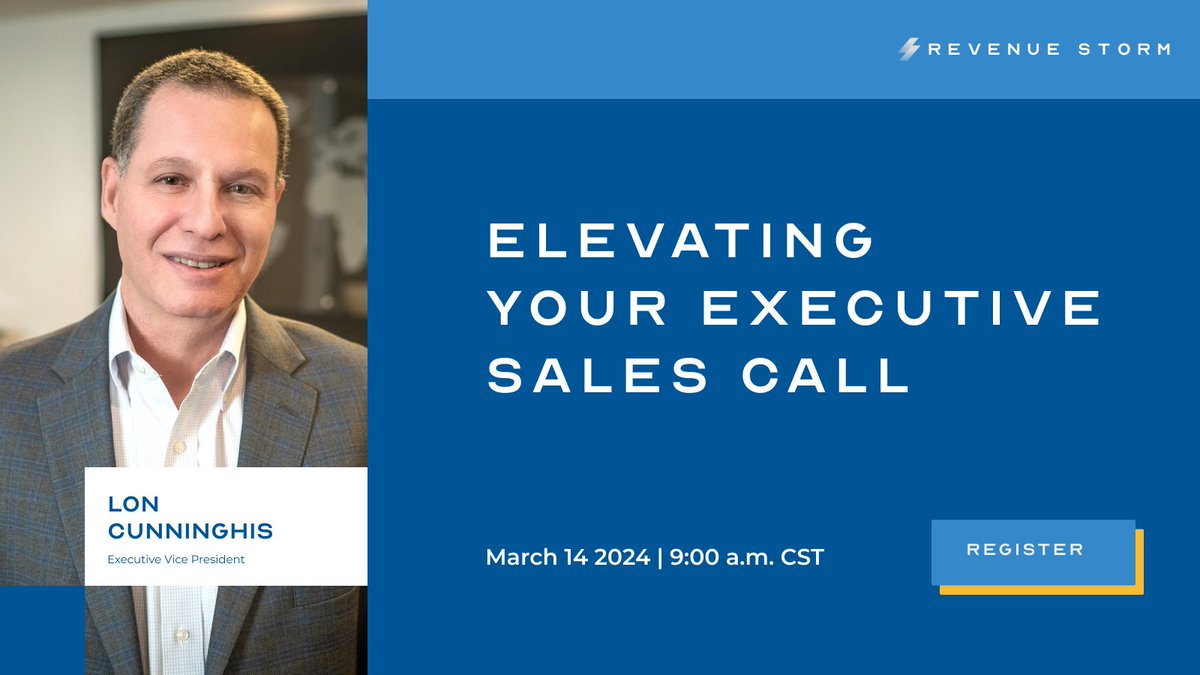 REVENUE STORM

ELEVATING YOUR EXECUTIVE SALES CALL

LON CUNNINGHIS

Executive Vice President

March 14 2024 | 9:00 a.m. CST

REGISTER